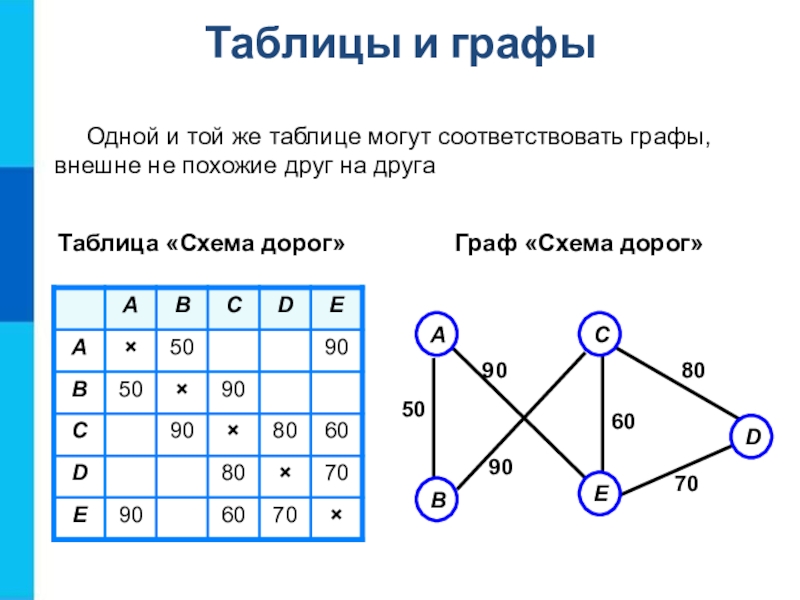 Таблицы и графы

Одной и той же таблице могут соответствовать графы, внешне не похожие друг на друга

Таблица «Схема дорог»

| | A | B | C | D | E |
|---|---|---|---|---|---|
| A | × | 50 | | | 90 |
| B | 50 | × | 90 | | |
| C | | 90 | × | 80 | 60 |
| D | | | 80 | × | 70 |
| E | 90 | | 60 | 70 | × |

Граф «Схема дорог»

A
C
90
80
50
60
D
90
70
B
E